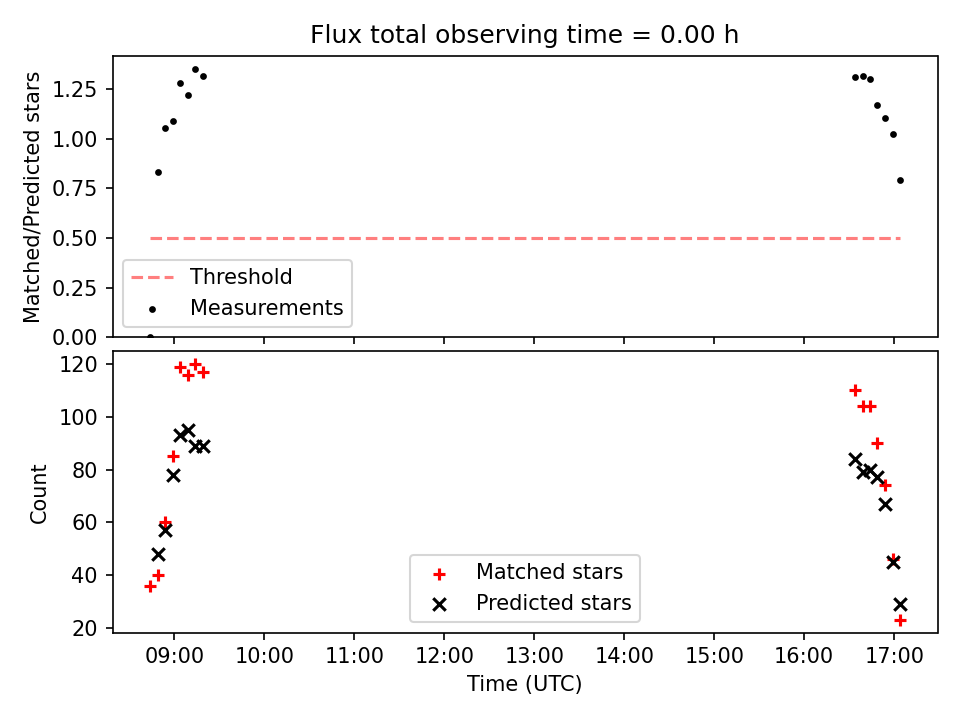 Flux total observing time = 0.00 h

Matched/Predicted stars

1.25
1.00
0.75
0.50
0.25
0.00

Threshold
Measurements

Count

120
100
80
60
40
20

Matched stars
Predicted stars

09:00 10:00 11:00 12:00 13:00 14:00 15:00 16:00 17:00

Time (UTC)